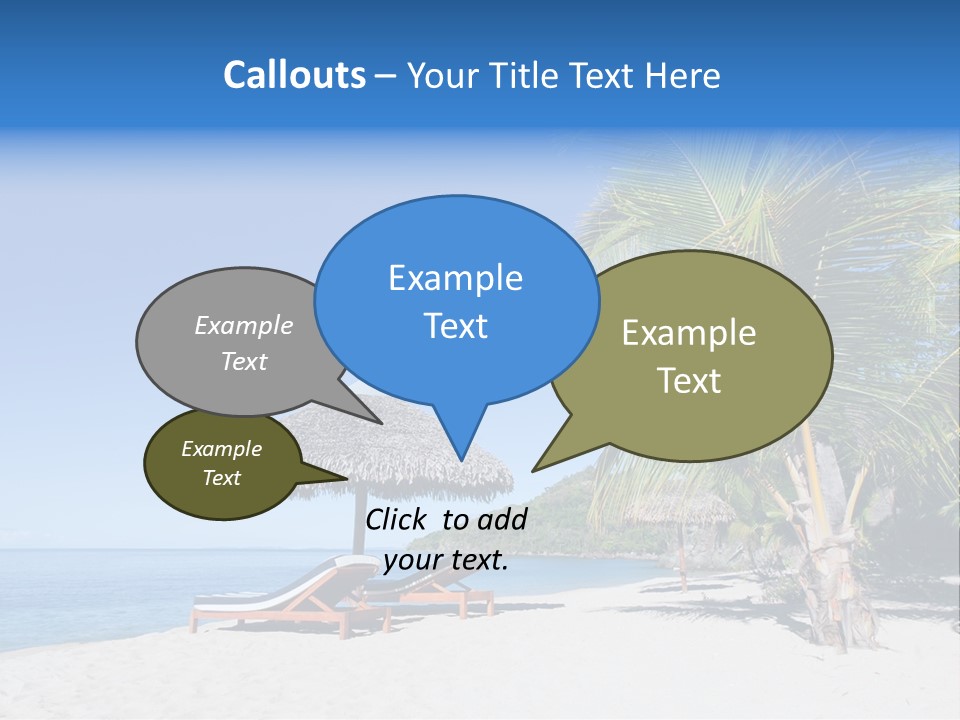 Callouts – Your Title Text Here

Example Text

Example Text

Example Text

Example Text

Click to add your text.